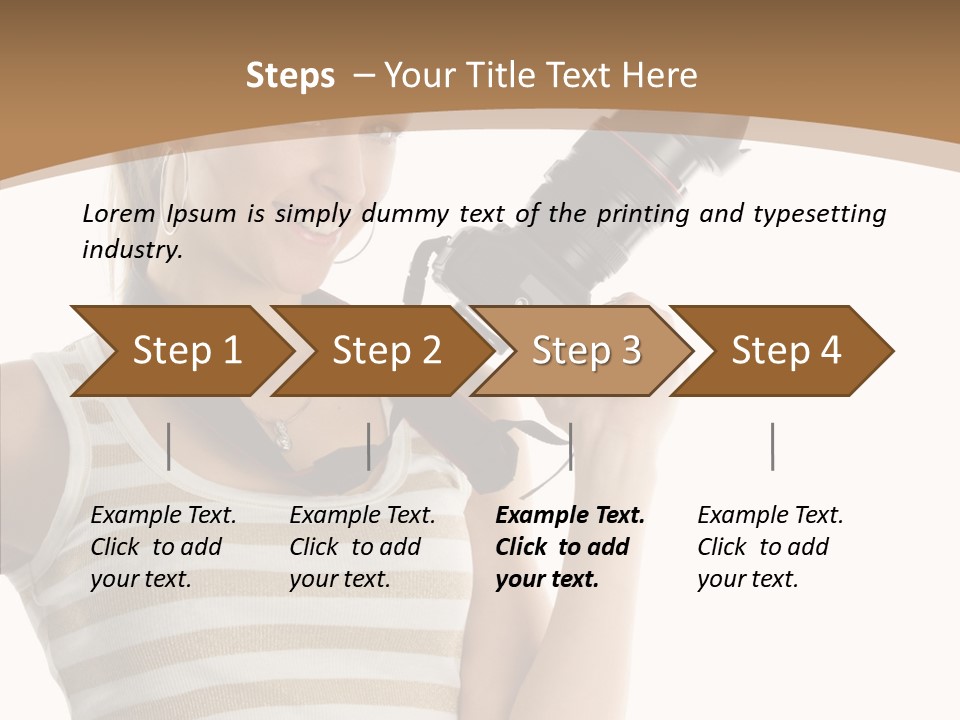 Steps – Your Title Text Here

Lorem Ipsum is simply dummy text of the printing and typesetting industry.

Step 1

Step 2

Step 3

Step 4

Example Text. Click to add your text.

Example Text. Click to add your text.

Example Text. Click to add your text.

Example Text. Click to add your text.